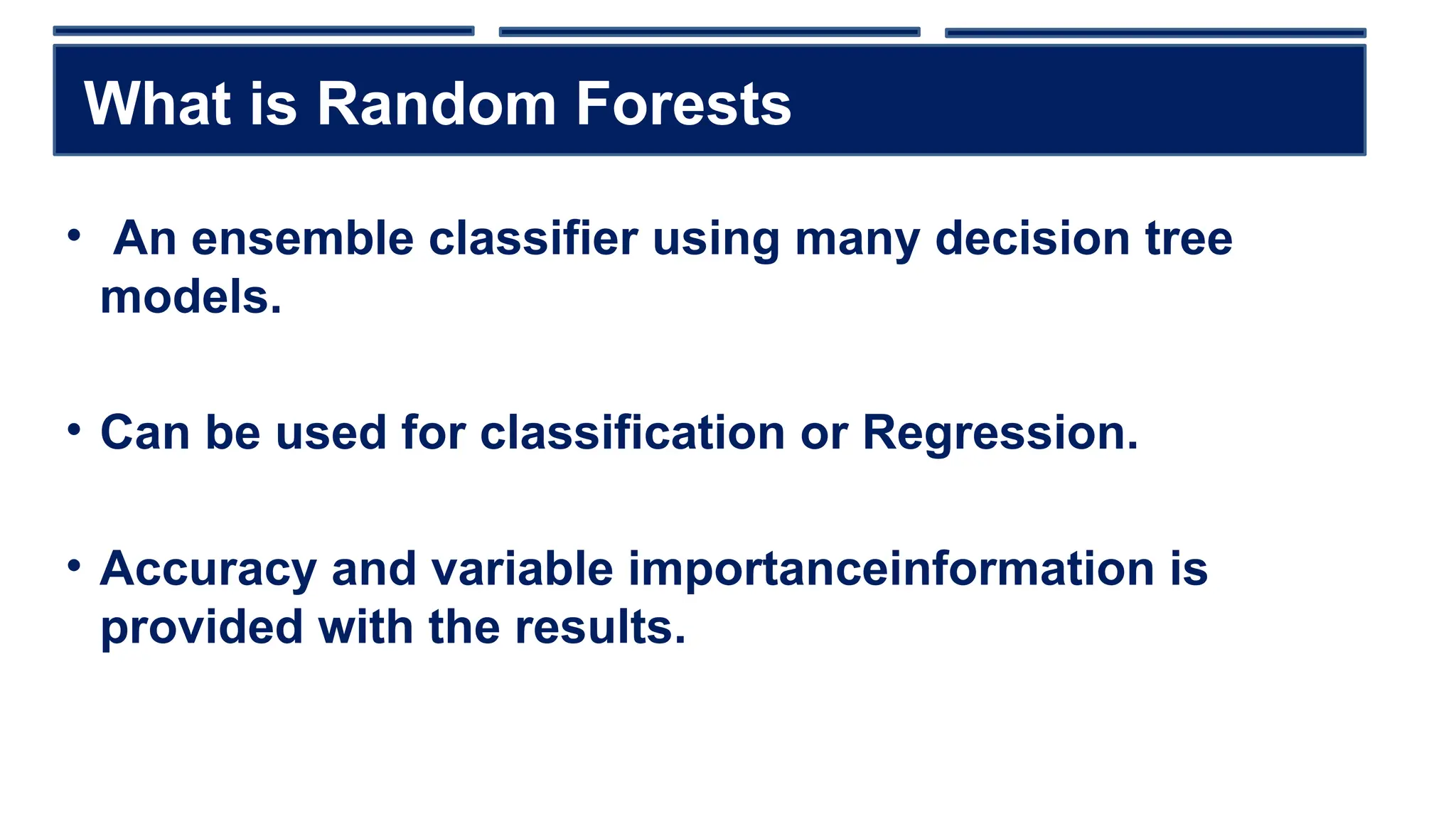 What is Random Forests

• An ensemble classifier using many decision tree models.

• Can be used for classification or Regression.

• Accuracy and variable importanceinformation is provided with the results.